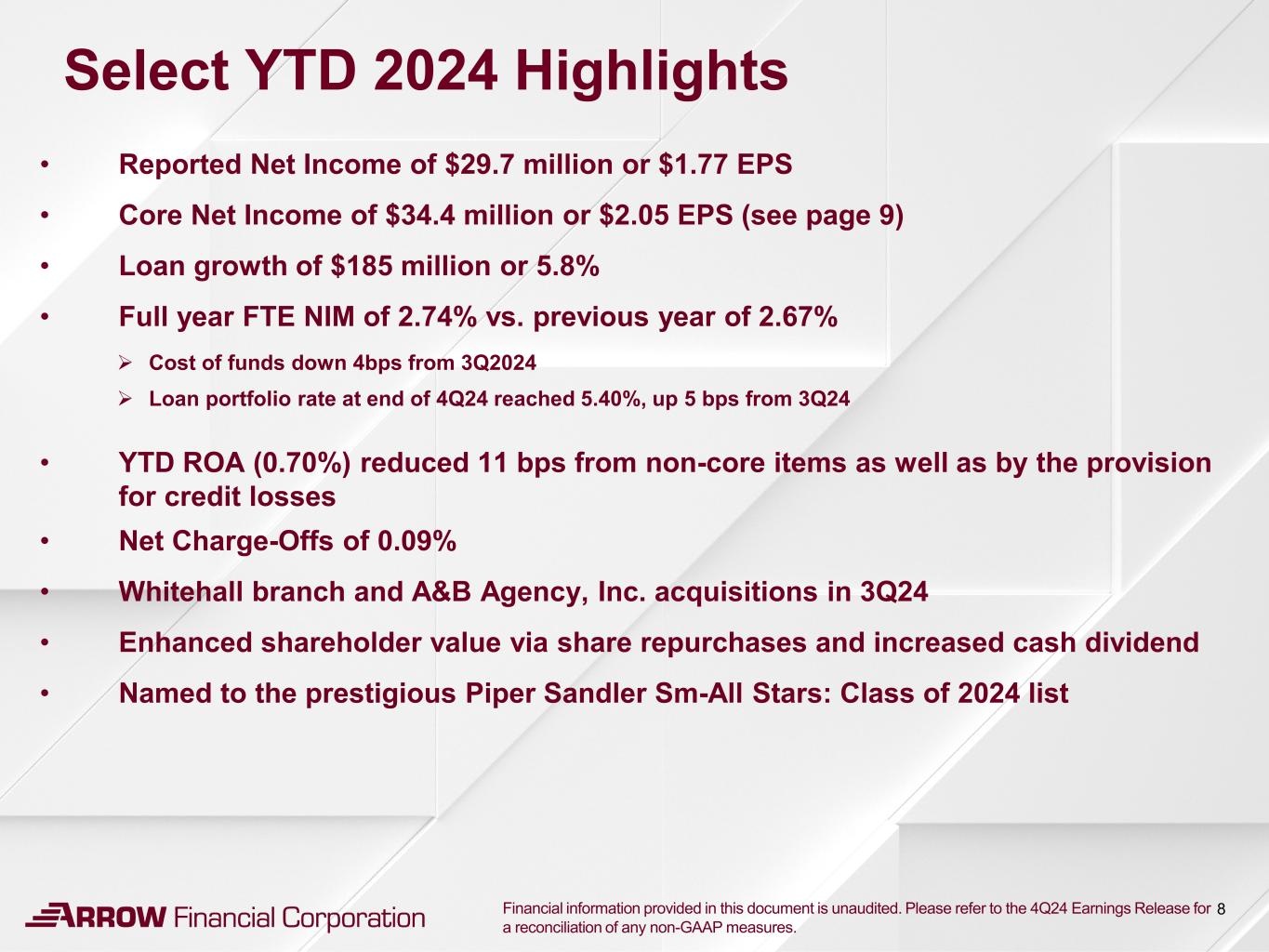 Select YTD 2024 Highlights

• Reported Net Income of \$29.7 million or \$1.77 EPS

• Core Net Income of \$34.4 million or \$2.05 EPS (see page 9)

• Loan growth of \$185 million or 5.8%

• Full year FTE NIM of 2.74% vs. previous year of 2.67%

➢ Cost of funds down 4bps from 3Q2024

➢ Loan portfolio rate at end of 4Q24 reached 5.40%, up 5 bps from 3Q24

• YTD ROA (0.70%) reduced 11 bps from non-core items as well as by the provision for credit losses

• Net Charge-Offs of 0.09%

• Whitehall branch and A&B Agency, Inc. acquisitions in 3Q24

• Enhanced shareholder value via share repurchases and increased cash dividend

• Named to the prestigious Piper Sandler Sm-All Stars: Class of 2024 list

ARROW Financial Corporation

Financial information provided in this document is unaudited. Please refer to the 4Q24 Earnings Release for a reconciliation of any non-GAAP measures.

8